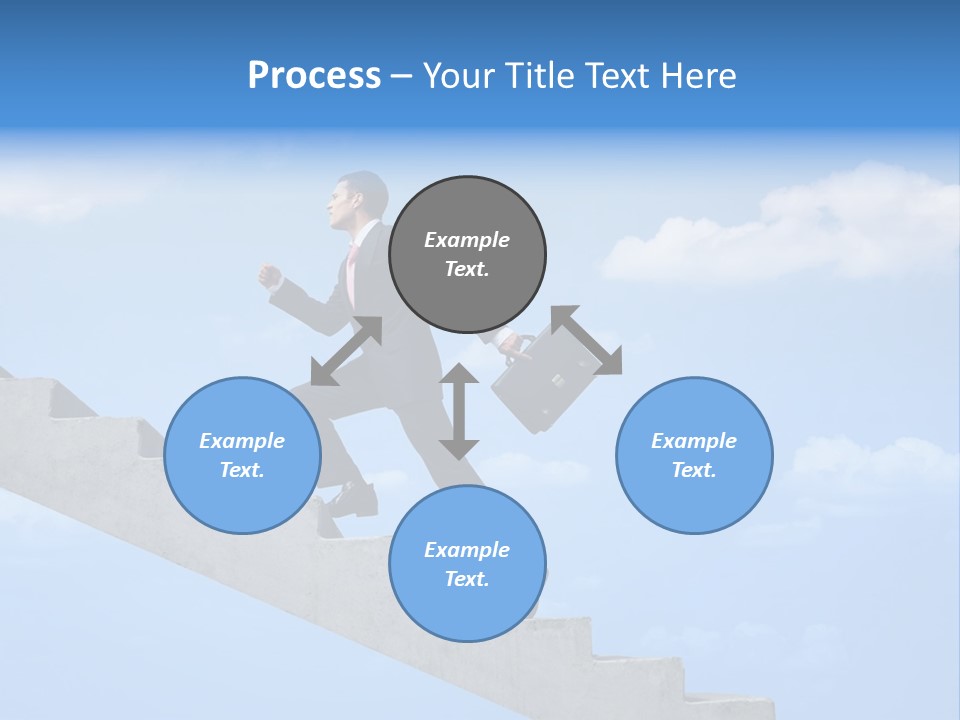 Process – Your Title Text Here

Example Text.

Example Text.

Example Text.

Example Text.